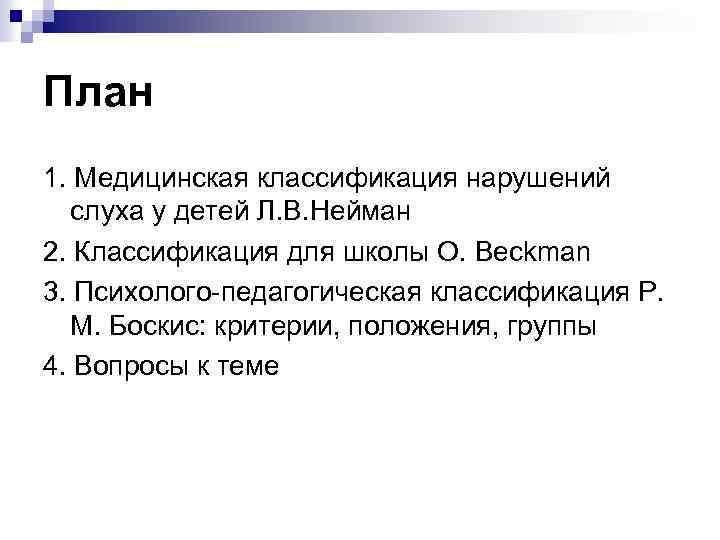 План

1. Медицинская классификация нарушений слуха у детей Л.В.Нейман

2. Классификация для школы О. Beckman

3. Психолого-педагогическая классификация Р. М. Боскис: критерии, положения, группы

4. Вопросы к теме